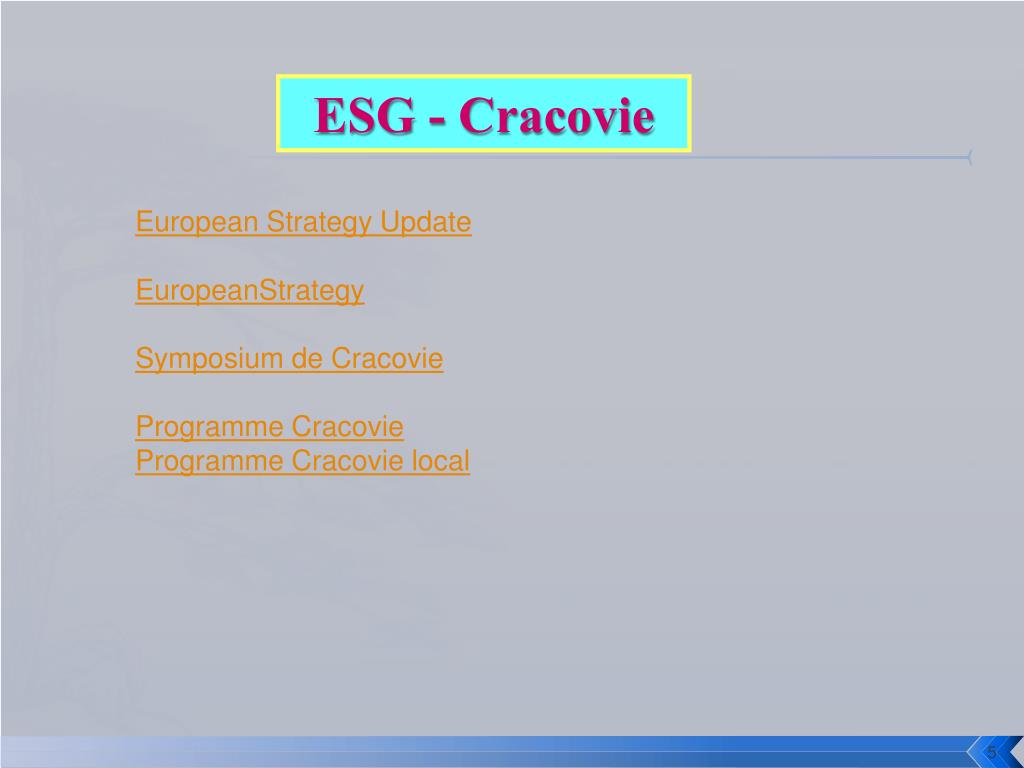 ESG - Cracovie

European Strategy Update

EuropeanStrategy

Symposium de Cracovie

Programme Cracovie
Programme Cracovie local

5